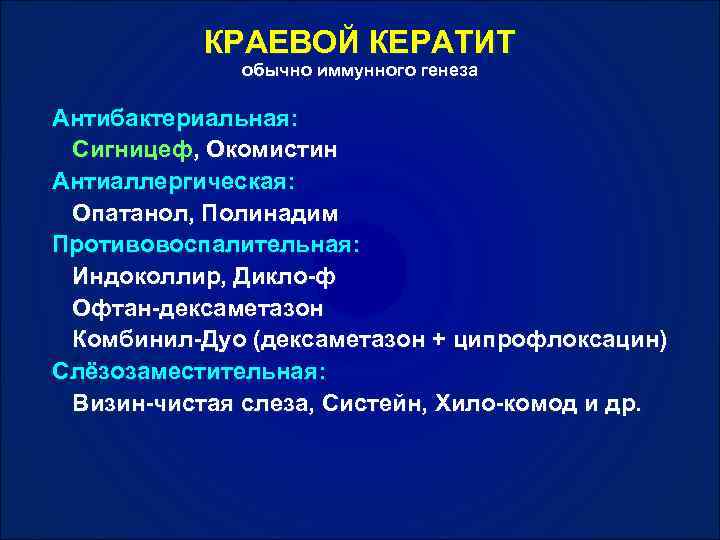 КРАЕВОЙ КЕРАТИТ
обычно иммунного генеза

Антибактериальная:
Сигницеф, Окомистин
Антиаллергическая:
Опатанол, Полинадим
Противовоспалительная:
Индоколлир, Дикло-ф
Офтан-дексаметазон
Комбинил-Дуо (дексаметазон + ципрофлоксацин)
Слёзозаместительная:
Визин-чистая слеза, Систейн, Хило-комод и др.